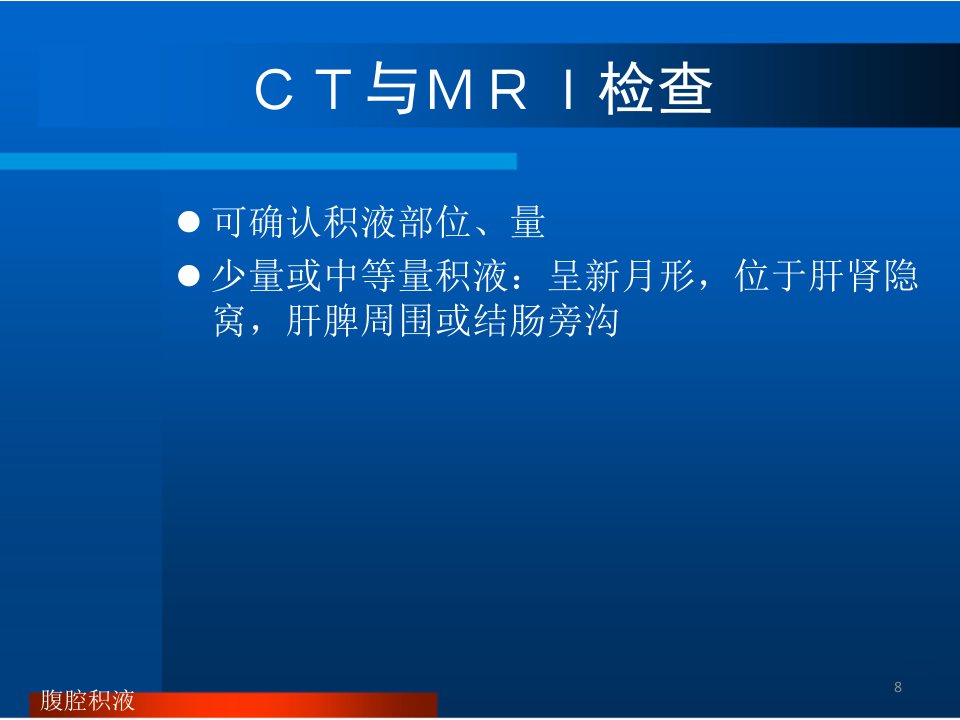 ＣＴ与ＭＲＩ检查

● 可确认积液部位、量

● 少量或中等量积液：呈新月形，位于肝肾隐窝，肝脾周围或结肠旁沟

腹腔积液

8